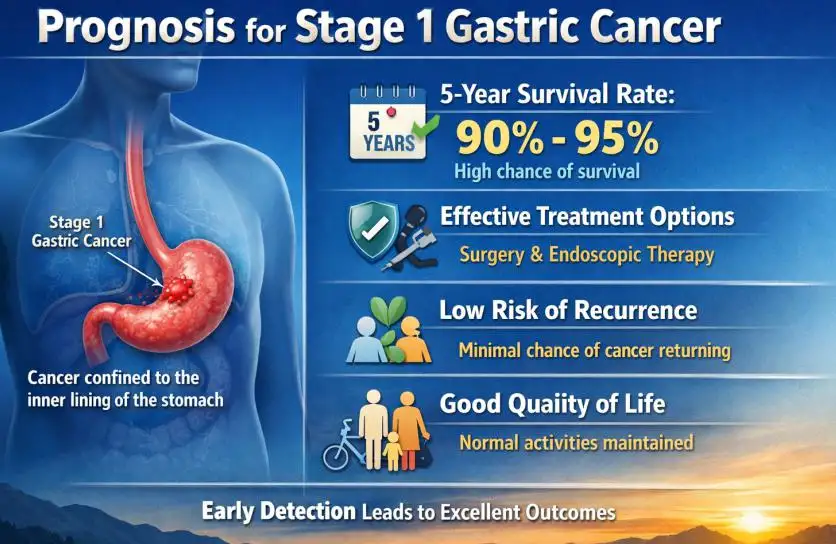 Prognosis for Stage 1 Gastric Cancer

Stage 1 Gastric Cancer

Cancer confined to the inner lining of the stomach

5 YEARS

5-Year Survival Rate:
90% - 95%
High chance of survival

Effective Treatment Options
Surgery & Endoscopic Therapy

Low Risk of Recurrence
Minimal chance of cancer returning

Good Quaiity of Life
Normal activities maintained

Early Detection Leads to Excellent Outcomes